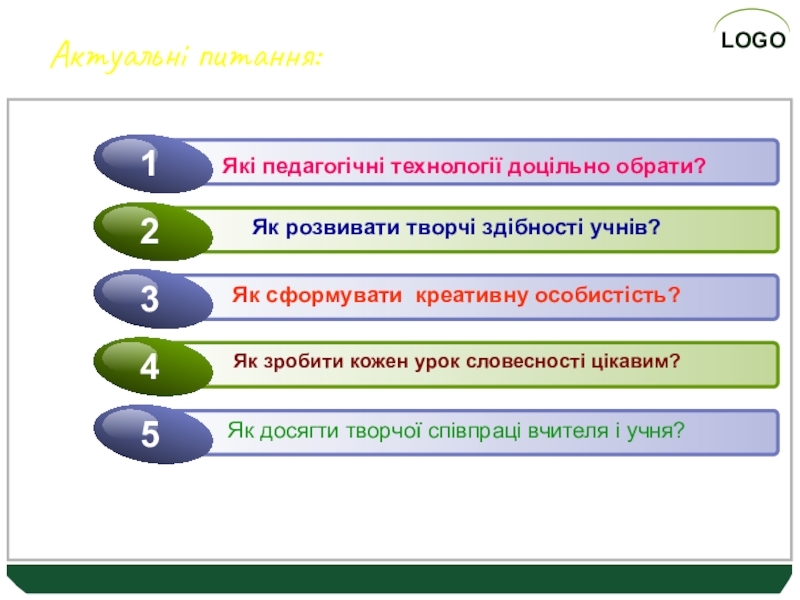 Актуальні питання:

LOGO

1 Які педагогічні технології доцільно обрати?

2 Як розвивати творчі здібності учнів?

3 Як сформувати креативну особистість?

4 Як зробити кожен урок словесності цікавим?

5 Як досягти творчої співпраці вчителя і учня?